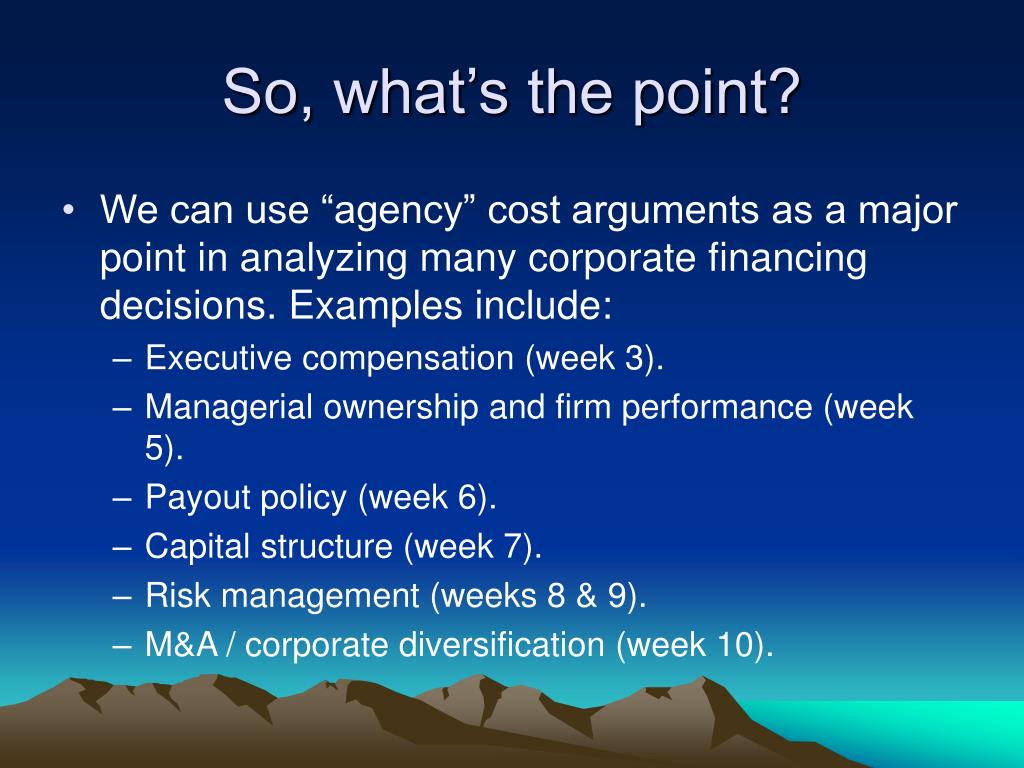 So, what’s the point?

• We can use “agency” cost arguments as a major point in analyzing many corporate financing decisions. Examples include:
– Executive compensation (week 3).
– Managerial ownership and firm performance (week 5).
– Payout policy (week 6).
– Capital structure (week 7).
– Risk management (weeks 8 & 9).
– M&A / corporate diversification (week 10).